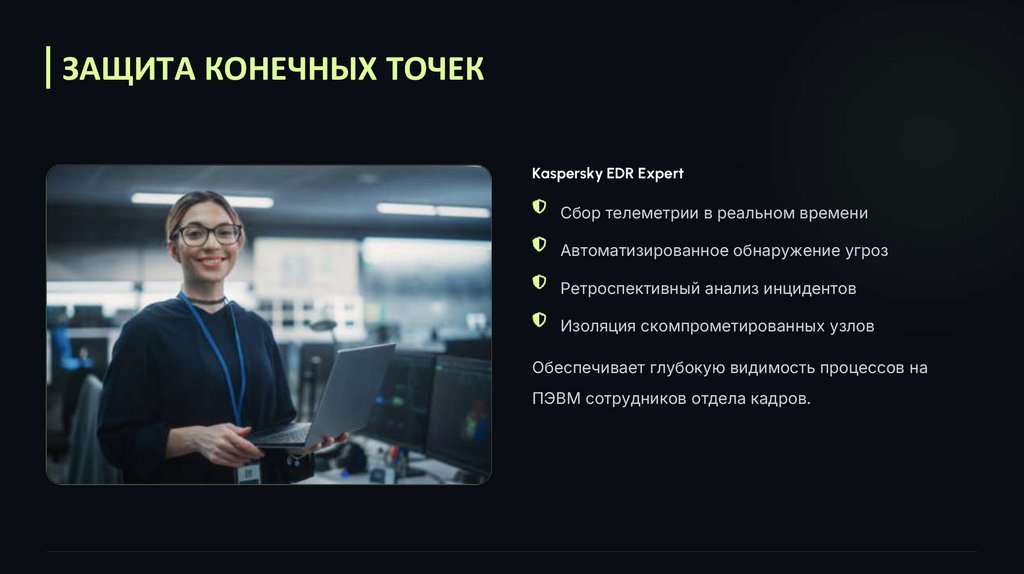 ЗАЩИТА КОНЕЧНЫХ ТОЧЕК

Kaspersky EDR Expert

Сбор телеметрии в реальном времени

Автоматизированное обнаружение угроз

Ретроспективный анализ инцидентов

Изоляция скомпрометированных узлов

Обеспечивает глубокую видимость процессов на ПЭВМ сотрудников отдела кадров.